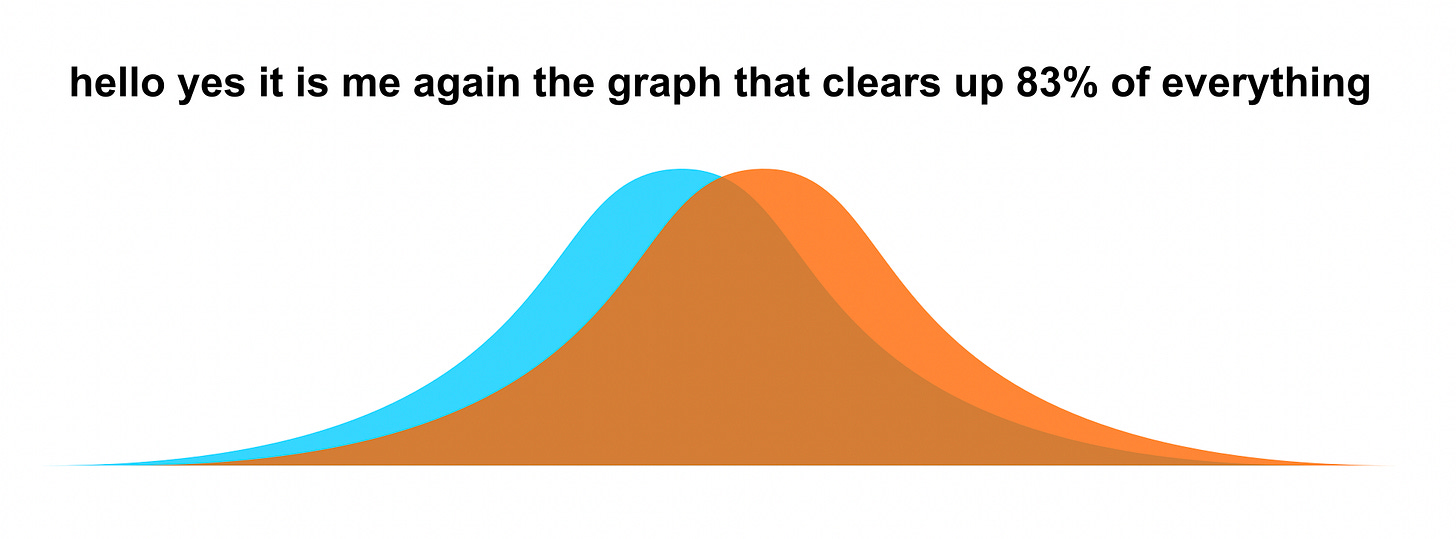 hello yes it is me again the graph that clears up 83% of everything